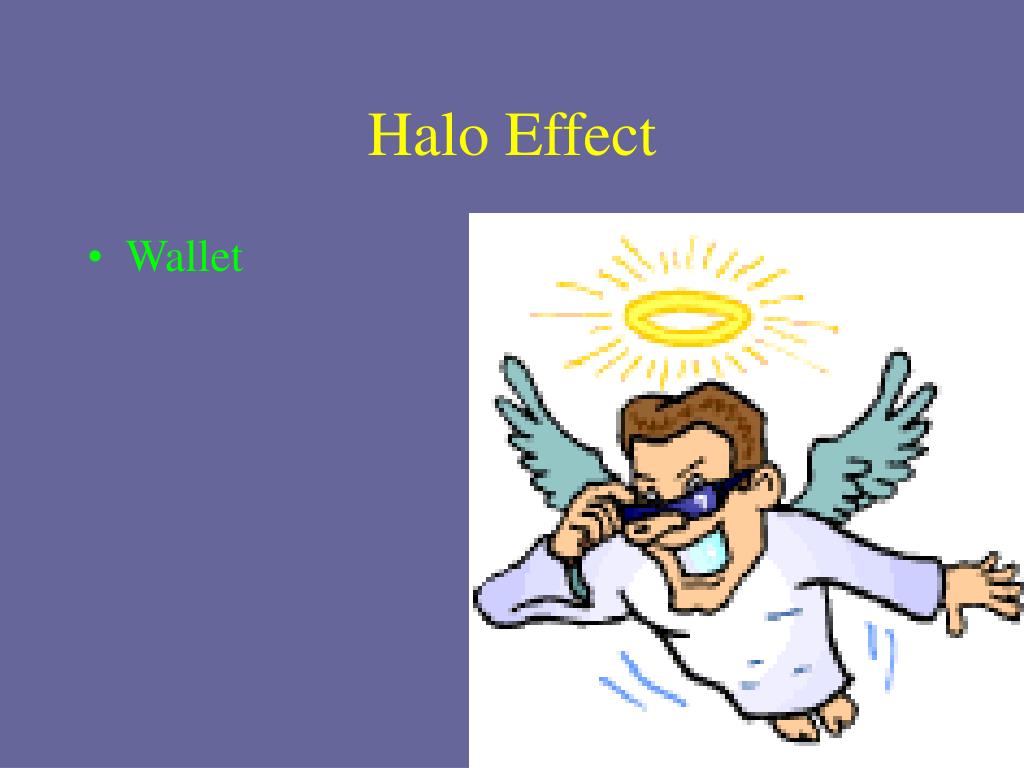 Halo Effect

• Wallet